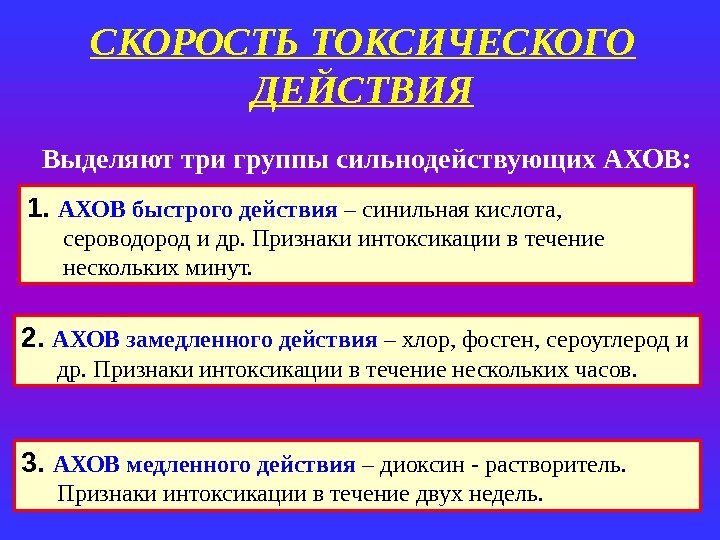 СКОРОСТЬ ТОКСИЧЕСКОГО ДЕЙСТВИЯ

Выделяют три группы сильнодействующих АХОВ:

1. АХОВ быстрого действия – синильная кислота, сероводород и др. Признаки интоксикации в течение нескольких минут.

2. АХОВ замедленного действия – хлор, фосген, сероуглерод и др. Признаки интоксикации в течение нескольких часов.

3. АХОВ медленного действия – диоксин - растворитель. Признаки интоксикации в течение двух недель.